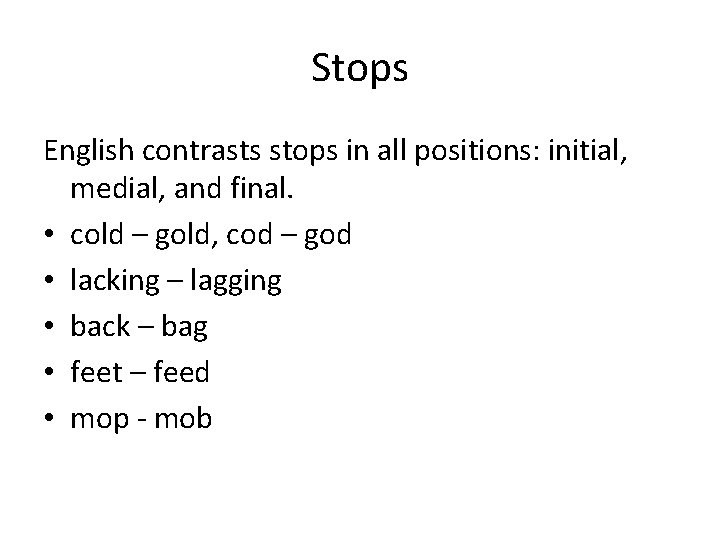 Stops

English contrasts stops in all positions: initial, medial, and final.

• cold – gold, cod – god
• lacking – lagging
• back – bag
• feet – feed
• mop - mob